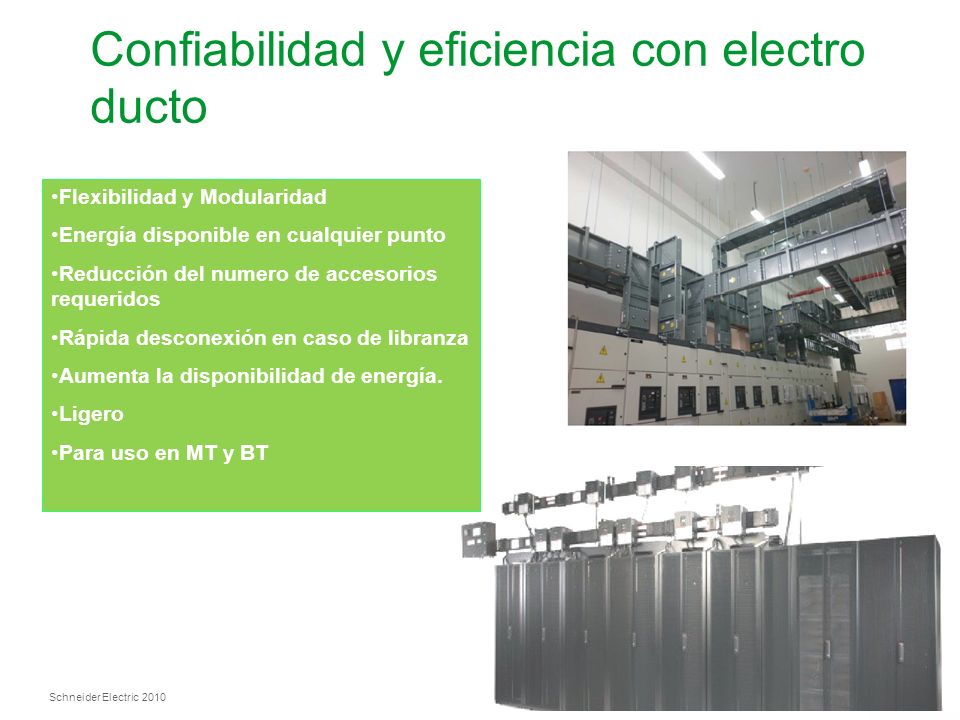 Confiabilidad y eficiencia con electro ducto

•Flexibilidad y Modularidad

•Energía disponible en cualquier punto

•Reducción del numero de accesorios requeridos

•Rápida desconexión en caso de libranza

•Aumenta la disponibilidad de energía.

•Ligero

•Para uso en MT y BT

Schneider Electric 2010